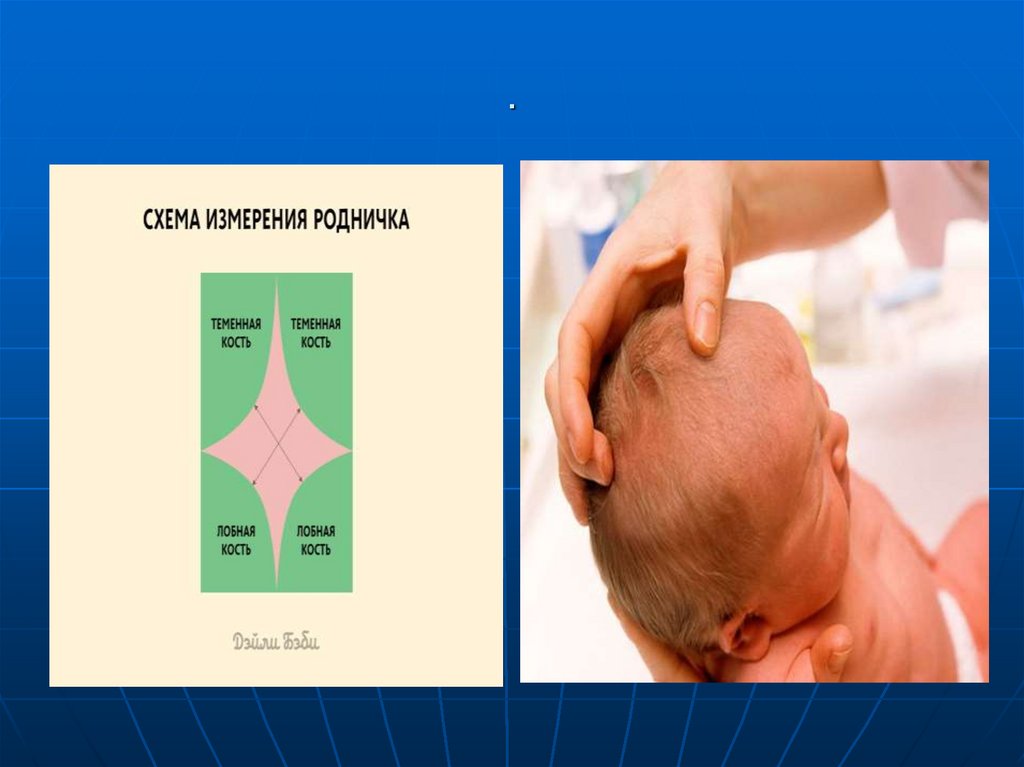 .

СХЕМА ИЗМЕРЕНИЯ РОДНИЧКА

ТЕМЕННАЯ КОСТЬ

ТЕМЕННАЯ КОСТЬ

ЛОБНАЯ КОСТЬ

ЛОБНАЯ КОСТЬ

Дэйли Бэби